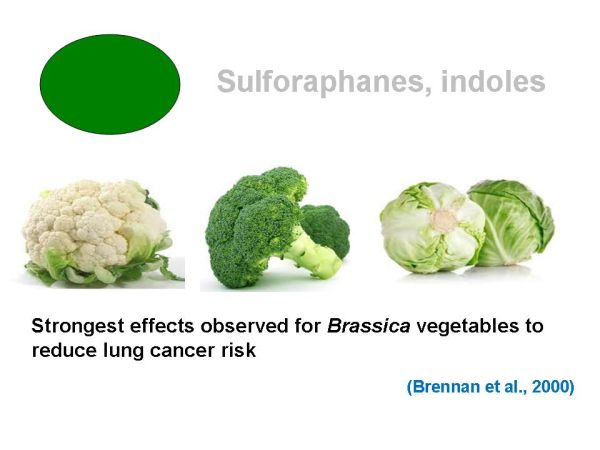 Sulforaphanes, indoles

Strongest effects observed for Brassica vegetables to reduce lung cancer risk

(Brennan et al., 2000)